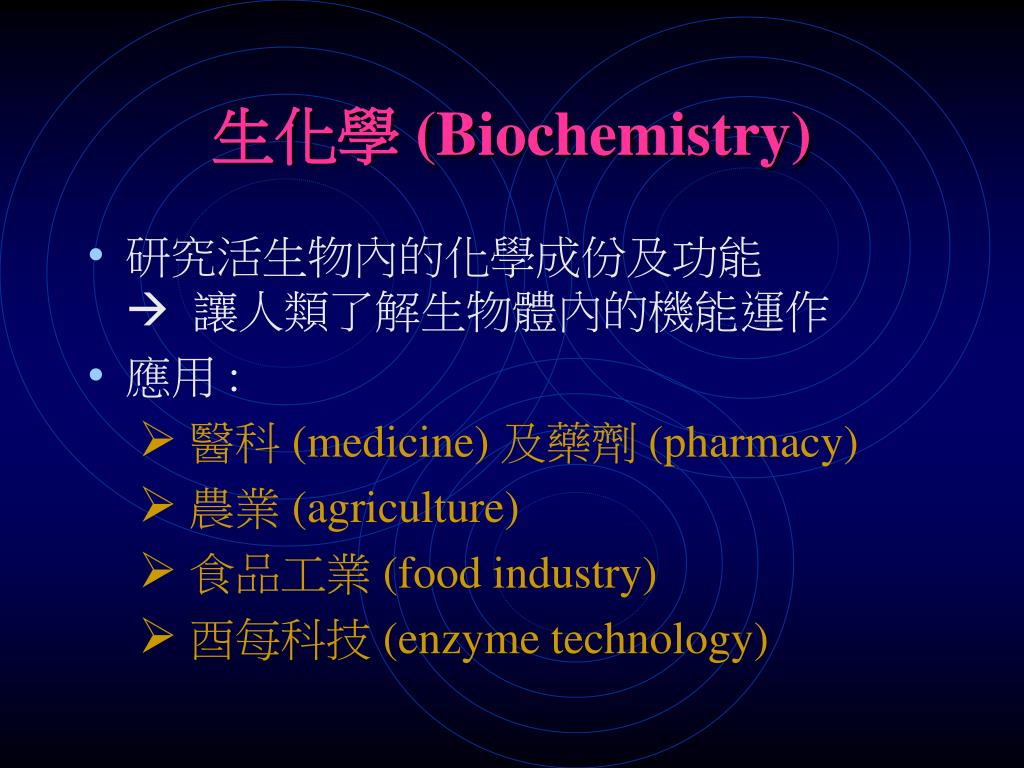 生化學 (Biochemistry)

• 研究活生物內的化學成份及功能
→ 讓人類了解生物體內的機能運作

• 應用 :
➢ 醫科 (medicine) 及藥劑 (pharmacy)
➢ 農業 (agriculture)
➢ 食品工業 (food industry)
➢ 酉每科技 (enzyme technology)